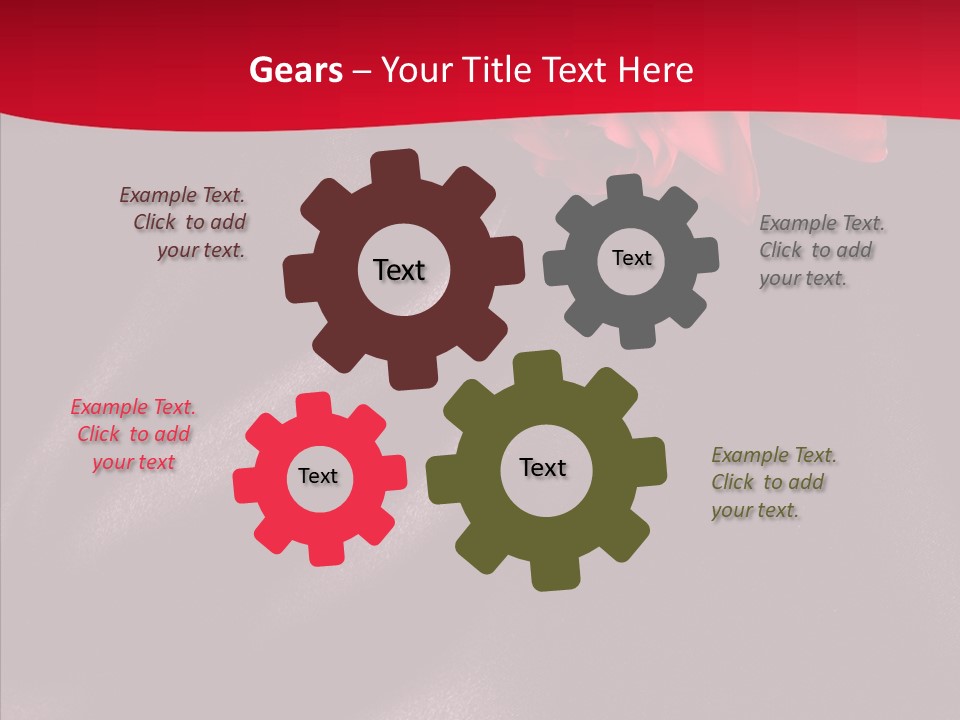 Gears – Your Title Text Here

Example Text. Click to add your text.

Text

Text

Example Text. Click to add your text.

Example Text. Click to add your text

Text

Text

Example Text. Click to add your text.